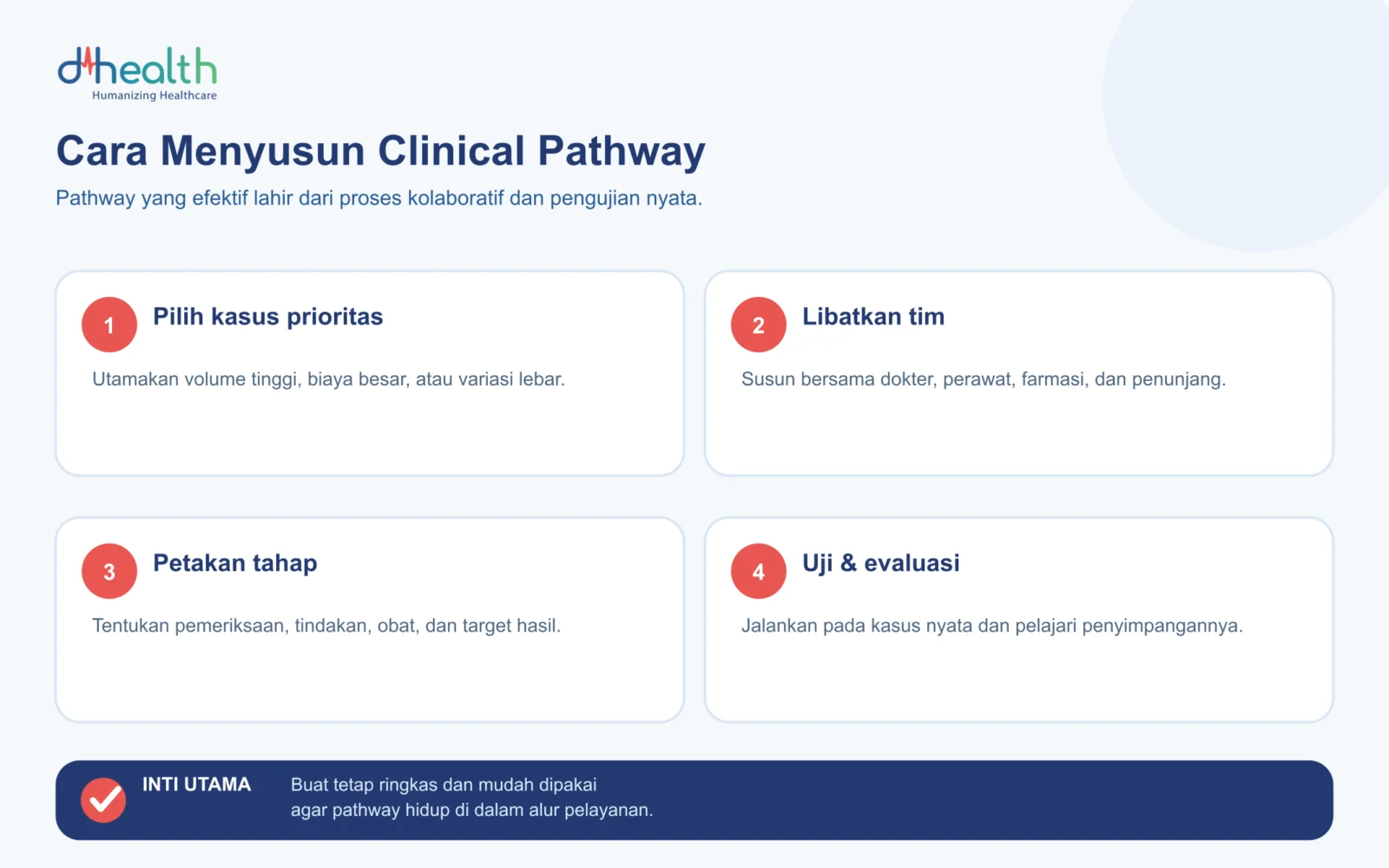 dhealth
Humanizing Healthcare

Cara Menyusun Clinical Pathway

Pathway yang efektif lahir dari proses kolaboratif dan pengujian nyata.

1 Pilih kasus prioritas

Utamakan volume tinggi, biaya besar, atau variasi lebar.

2 Libatkan tim

Susun bersama dokter, perawat, farmasi, dan penunjang.

3 Petakan tahap

Tentukan pemeriksaan, tindakan, obat, dan target hasil.

4 Uji & evaluasi

Jalankan pada kasus nyata dan pelajari penyimpangannya.

INTI UTAMA

Buat tetap ringkas dan mudah dipakai agar pathway hidup di dalam alur pelayanan.